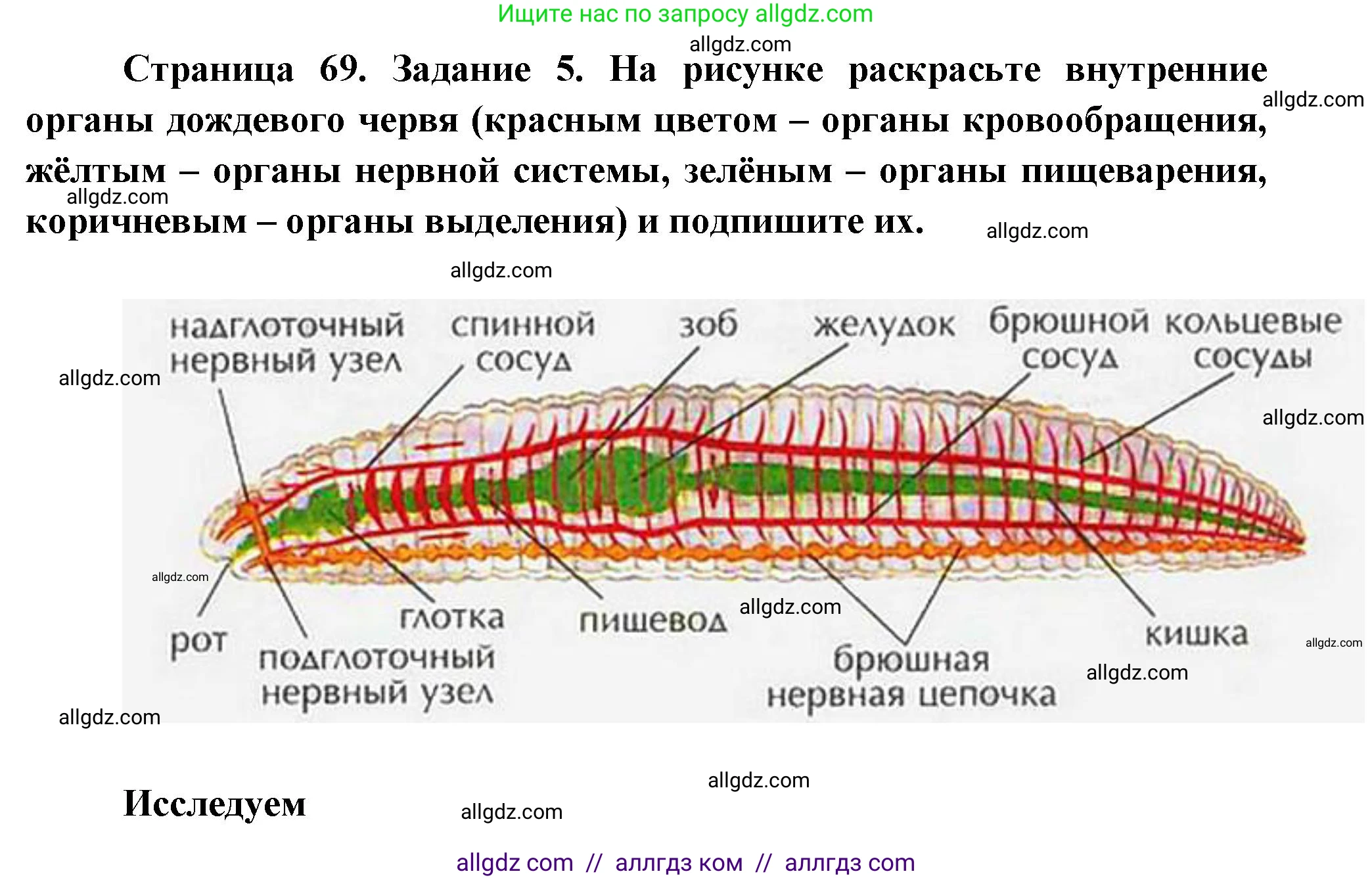 Ищите нас по запросу allgdz.com

allgdz.com

Страница 69. Задание 5. На рисунке раскрасьте внутренние органы дождевого червя (красным цветом – органы кровообращения, жёлтым – органы нервной системы, зелёным – органы пищеварения, коричневым – органы выделения) и подпишите их.

allgdz.com allgdz.com allgdz.com allgdz.com

надглоточный нервный узел
спинной сосуд
зоб
желудок
брюшной сосуд
кольцевые сосуды
allgdz.com
allgdz.com
allgdz.com
рот
подглоточный нервный узел
глотка
пищевод
allgdz.com
брюшная нервная цепочка
кишка
allgdz.com
allgdz.com
allgdz.com

allgdz.com

Исследуем

allgdz.com

allgdz com // аллгдз ком // аллгдз com